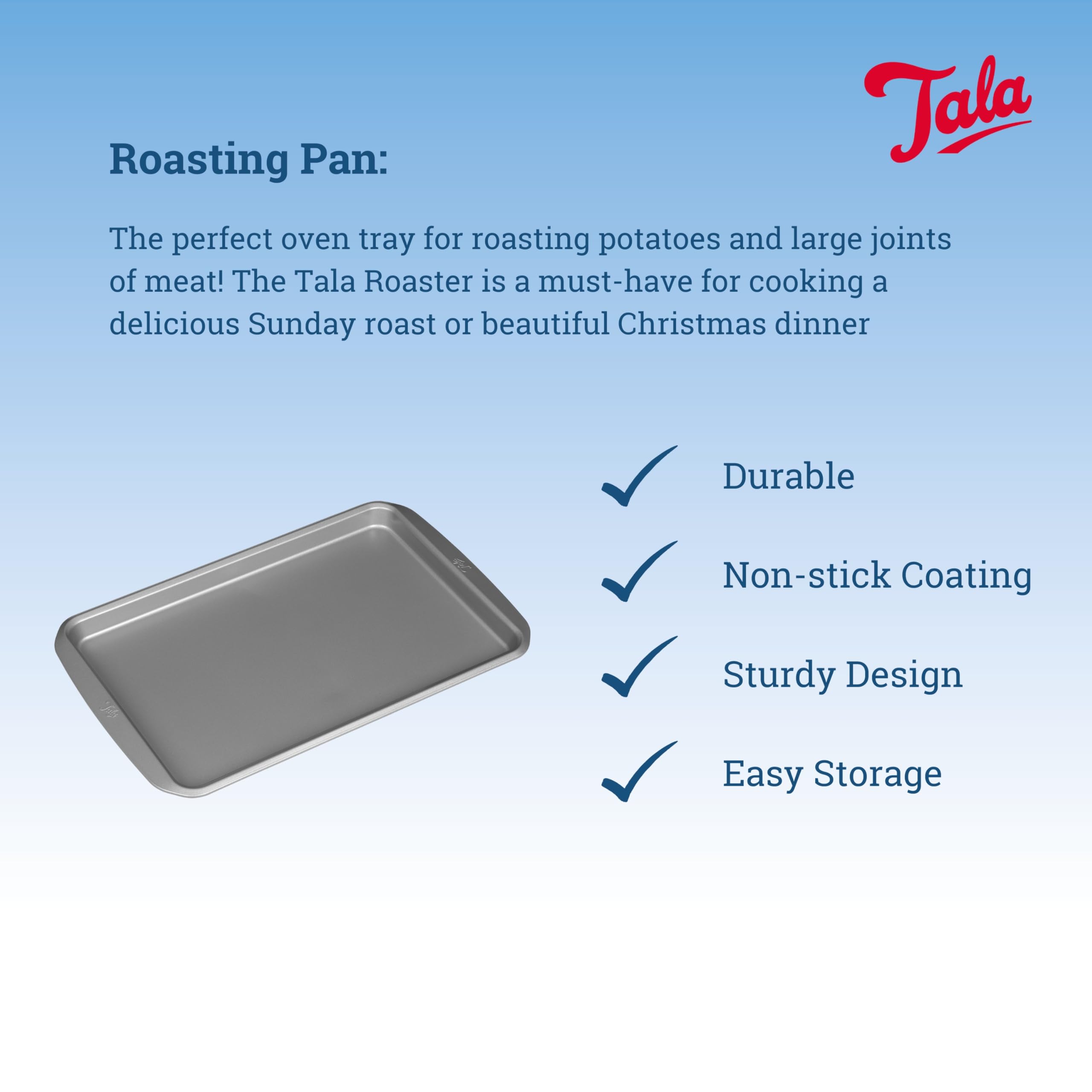 Tala

Roasting Pan:

The perfect oven tray for roasting potatoes and large joints of meat! The Tala Roaster is a must-have for cooking a delicious Sunday roast or beautiful Christmas dinner

Tala

Tala

Durable

Non-stick Coating

Sturdy Design

Easy Storage